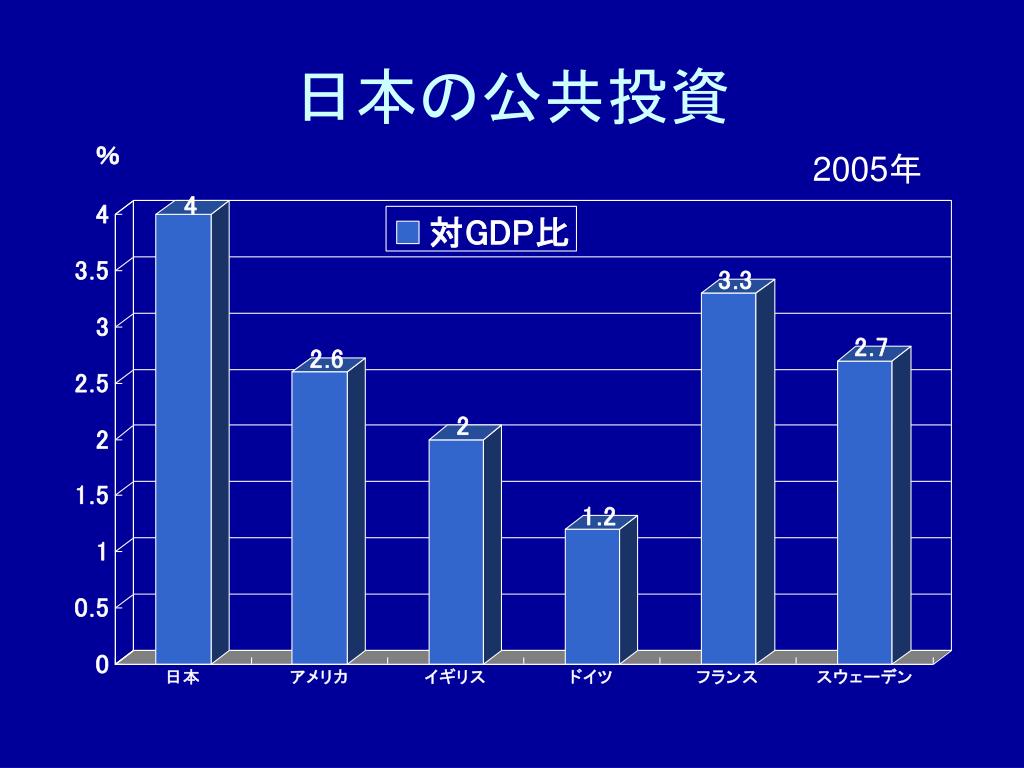 日本の公共投資

%

2005年

対GDP比

4
3.5
3
2.5
2
1.5
1
0.5
0

4
2.6
2
1.2
3.3
2.7

日本
アメリカ
イギリス
ドイツ
フランス
スウェーデン